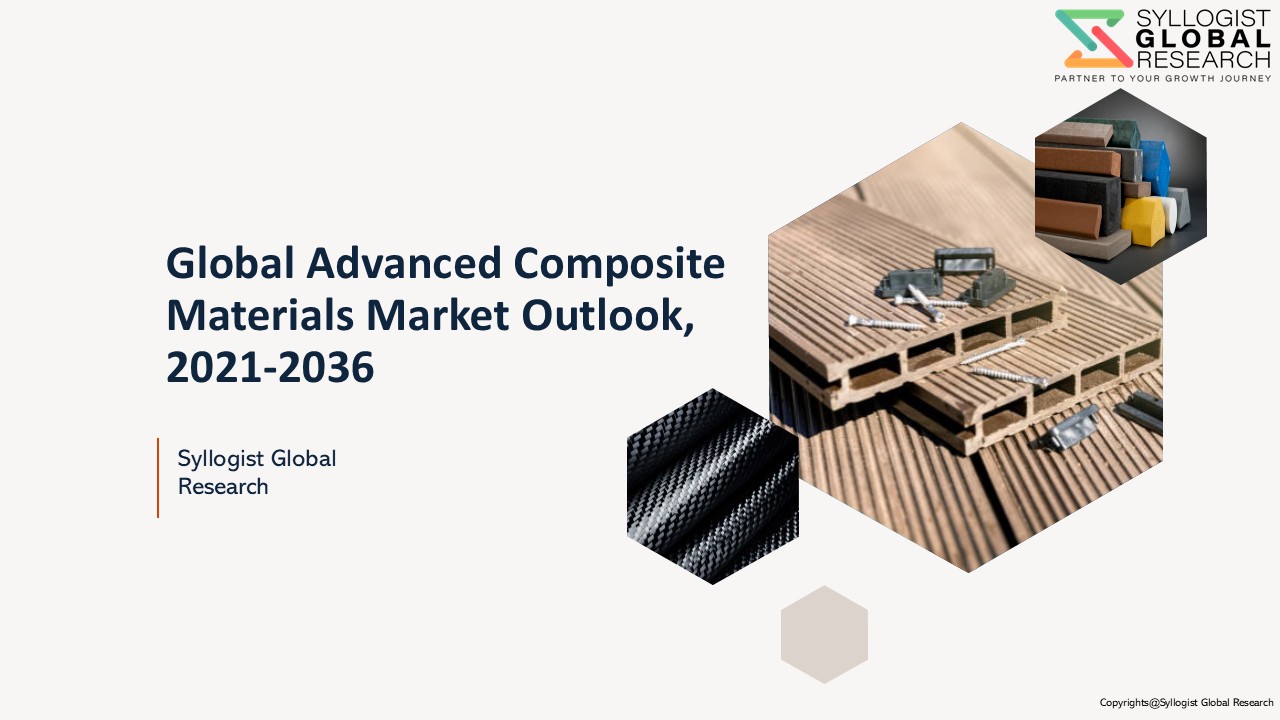 SYLLOGIST
GLOBAL
RESEARCH
PARTNER TO YOUR GROWTH JOURNEY

Global Advanced Composite Materials Market Outlook, 2021-2036

Syllogist Global Research

Copyrights@Syllogist Global Research